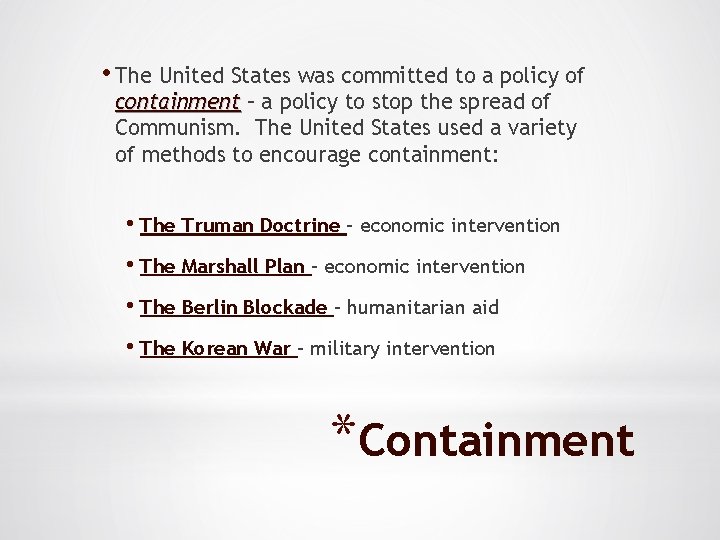 • The United States was committed to a policy of containment – a policy to stop the spread of Communism. The United States used a variety of methods to encourage containment:

• The Truman Doctrine – economic intervention

• The Marshall Plan – economic intervention

• The Berlin Blockade – humanitarian aid

• The Korean War – military intervention

*Containment